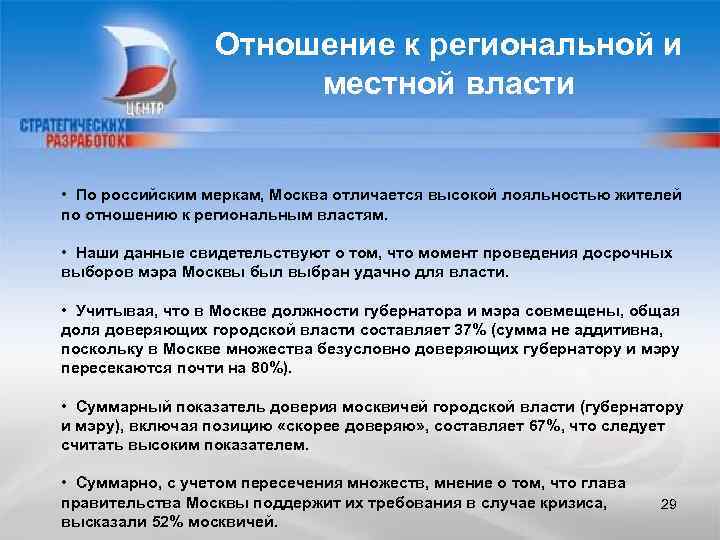 ЦЕНТР
СТРАТЕГИЧЕСКИХ
РАЗРАБОТОК

Отношение к региональной и местной власти

• По российским меркам, Москва отличается высокой лояльностью жителей по отношению к региональным властям.

• Наши данные свидетельствуют о том, что момент проведения досрочных выборов мэра Москвы был выбран удачно для власти.

• Учитывая, что в Москве должности губернатора и мэра совмещены, общая доля доверяющих городской власти составляет 37% (сумма не аддитивна, поскольку в Москве множества безусловно доверяющих губернатору и мэру пересекаются почти на 80%).

• Суммарный показатель доверия москвичей городской власти (губернатору и мэру), включая позицию «скорее доверяю», составляет 67%, что следует считать высоким показателем.

• Суммарно, с учетом пересечения множеств, мнение о том, что глава правительства Москвы поддержит их требования в случае кризиса, высказали 52% москвичей.

29